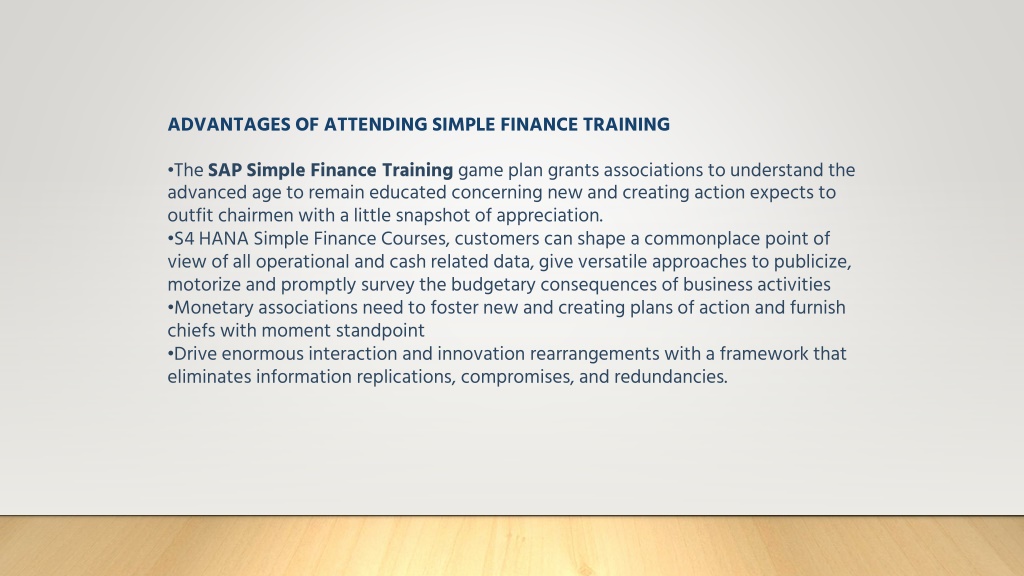 ADVANTAGES OF ATTENDING SIMPLE FINANCE TRAINING

•The SAP Simple Finance Training game plan grants associations to understand the advanced age to remain educated concerning new and creating action expects to outfit chairmen with a little snapshot of appreciation.
•S4 HANA Simple Finance Courses, customers can shape a commonplace point of view of all operational and cash related data, give versatile approaches to publicize, motorize and promptly survey the budgetary consequences of business activities
•Monetary associations need to foster new and creating plans of action and furnish chiefs with moment standpoint
•Drive enormous interaction and innovation rearrangements with a framework that eliminates information replications, compromises, and redundancies.